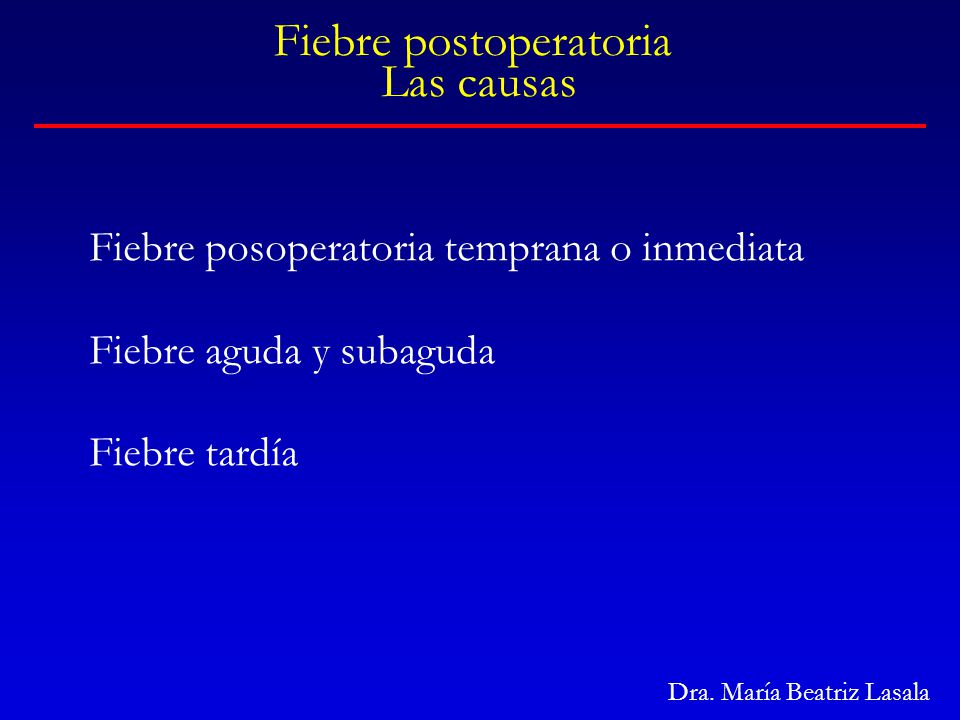 Fiebre postoperatoria
Las causas

Fiebre posoperatoria temprana o inmediata

Fiebre aguda y subaguda

Fiebre tardía

Dra. María Beatriz Lasala